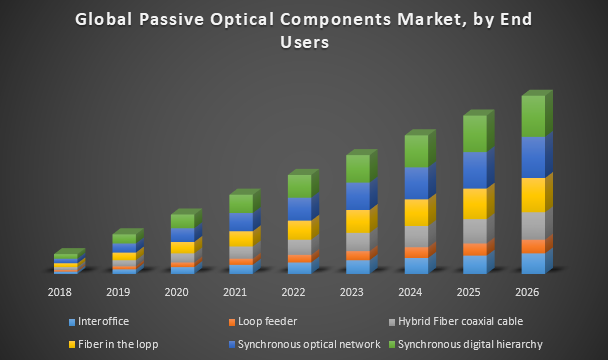 Global Passive Optical Components Market, by End Users

2018
2019
2020
2021
2022
2023
2024
2025
2026

Interoffice
Loop feeder
Hybrid Fiber coaxial cable
Fiber in the lopp
Synchronous optical network
Synchronous digital hierarchy